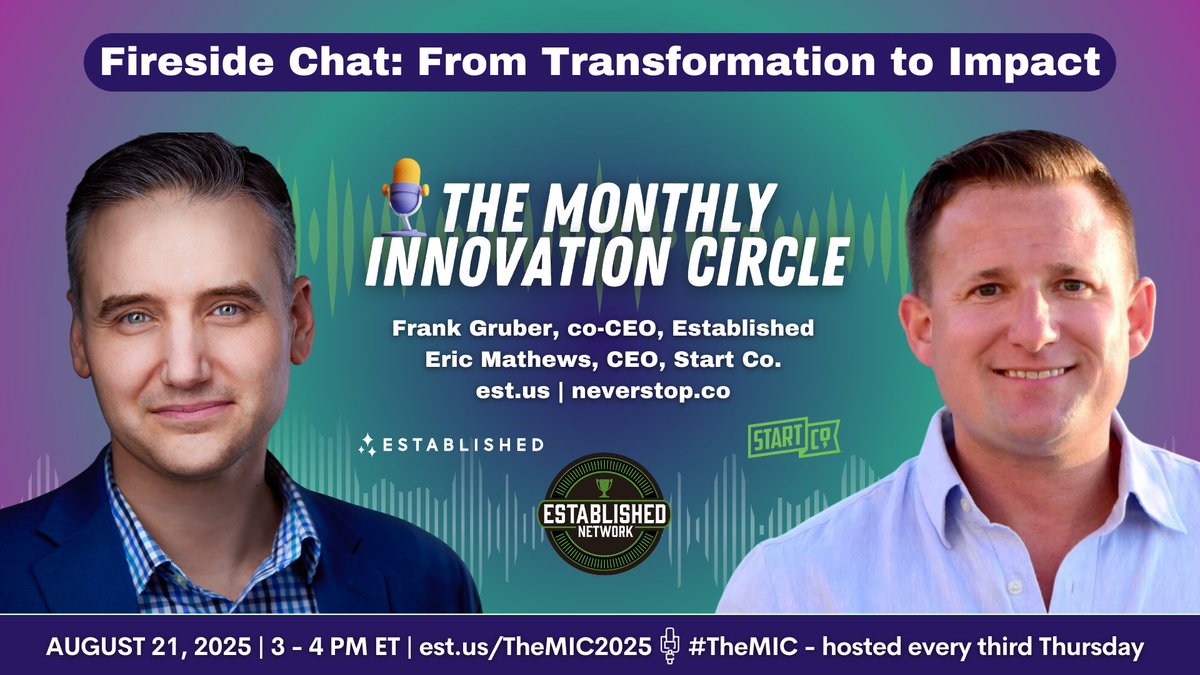 Fireside Chat: From Transformation to Impact

THE MONTHLY INNOVATION CIRCLE

Frank Gruber, co-CEO, Established
Eric Mathews, CEO, Start Co.
est.us | neverstop.co

ESTABLISHED

START CO

ESTABLISHED NETWORK

AUGUST 21, 2025 | 3 - 4 PM ET | est.us/TheMIC2025 #TheMIC - hosted every third Thursday